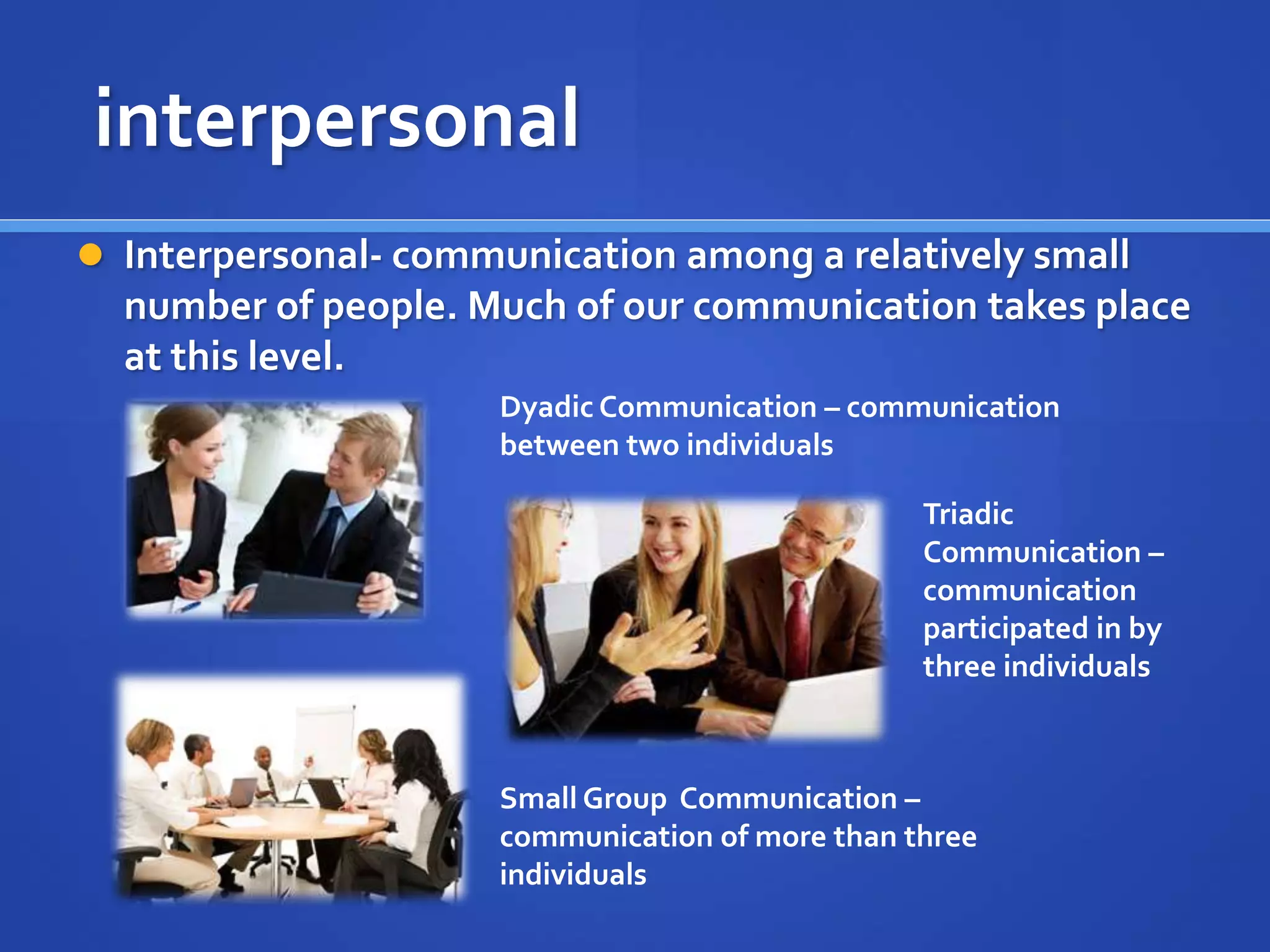 interpersonal

Interpersonal- communication among a relatively small number of people. Much of our communication takes place at this level.

Dyadic Communication – communication between two individuals

Triadic Communication – communication participated in by three individuals

Small Group Communication – communication of more than three individuals